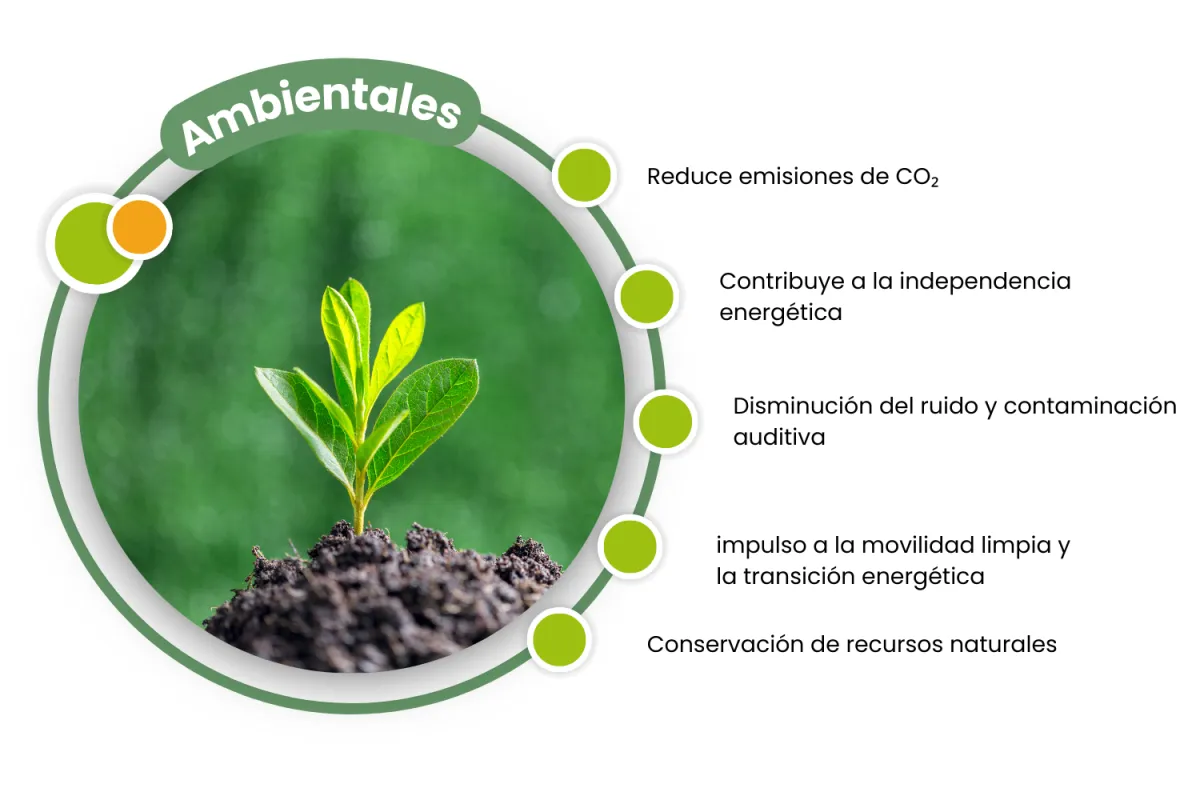 Ambientales

Reduce emisiones de $CO_2$

Contribuye a la independencia energética

Disminución del ruido y contaminación auditiva

impulso a la movilidad limpia y la transición energética

Conservación de recursos naturales